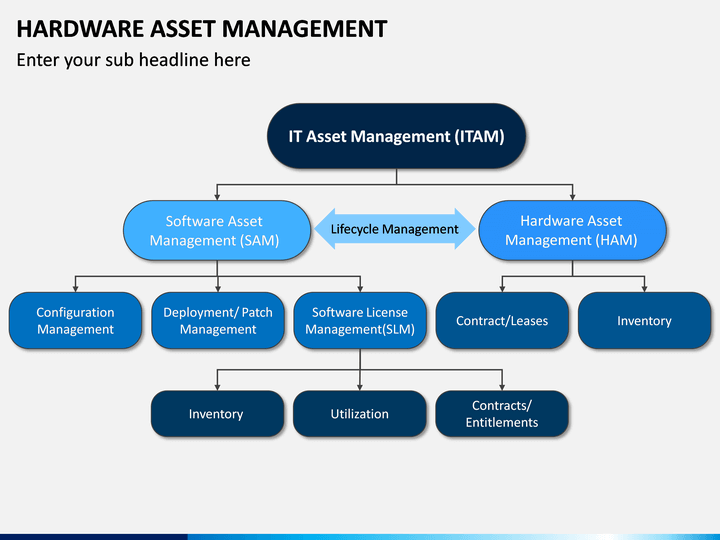 HARDWARE ASSET MANAGEMENT
Enter your sub headline here

IT Asset Management (ITAM)

Software Asset Management (SAM)

Lifecycle Management

Hardware Asset Management (HAM)

Configuration Management

Deployment/ Patch Management

Software License Management(SLM)

Contract/Leases

Inventory

Inventory

Utilization

Contracts/ Entitlements